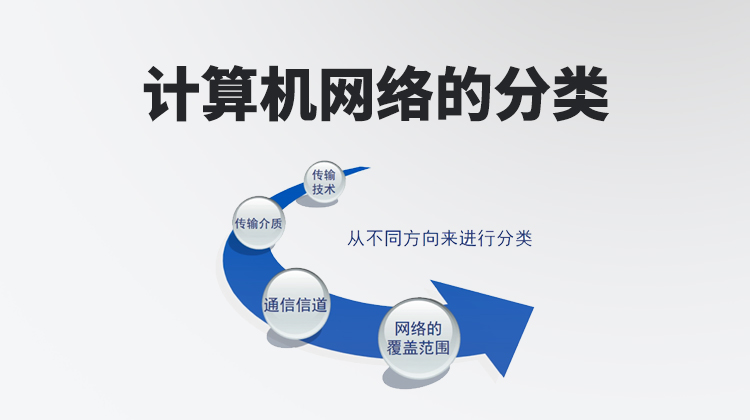 计算机网络的分类

传输技术

传输介质

从不同方向来进行分类

通信信道

网络的覆盖范围